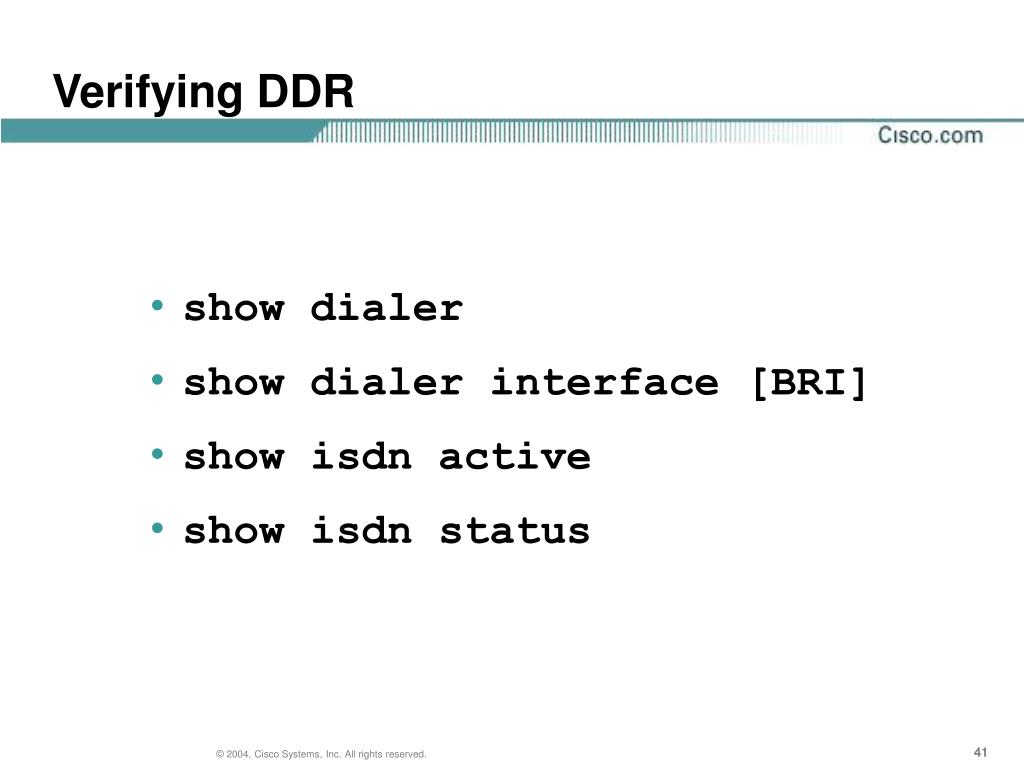 Verifying DDR

Cisco.com

• show dialer
• show dialer interface [BRI]
• show isdn active
• show isdn status

© 2004, Cisco Systems, Inc. All rights reserved.

41